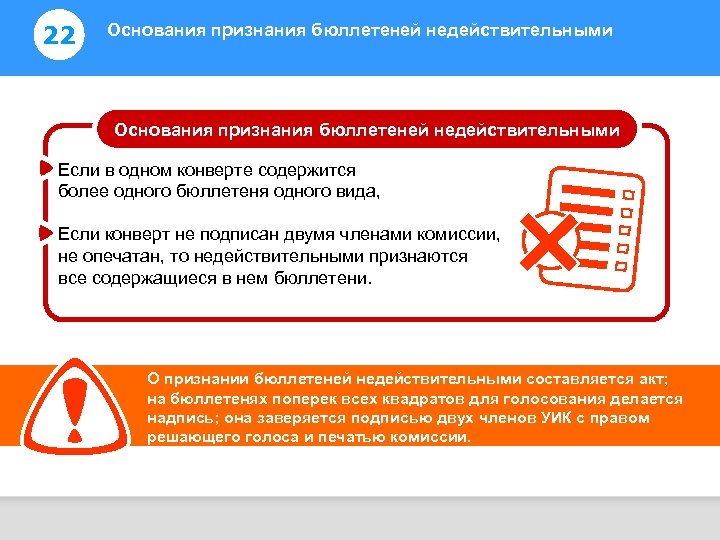 22 Основания признания бюллетеней недействительными

Основания признания бюллетеней недействительными

Если в одном конверте содержится более одного бюллетеня одного вида,

Если конверт не подписан двумя членами комиссии, не опечатан, то недействительными признаются все содержащиеся в нем бюллетени.

О признании бюллетеней недействительными составляется акт; на бюллетенях поперек всех квадратов для голосования делается надпись; она заверяется подписью двух членов УИК с правом решающего голоса и печатью комиссии.